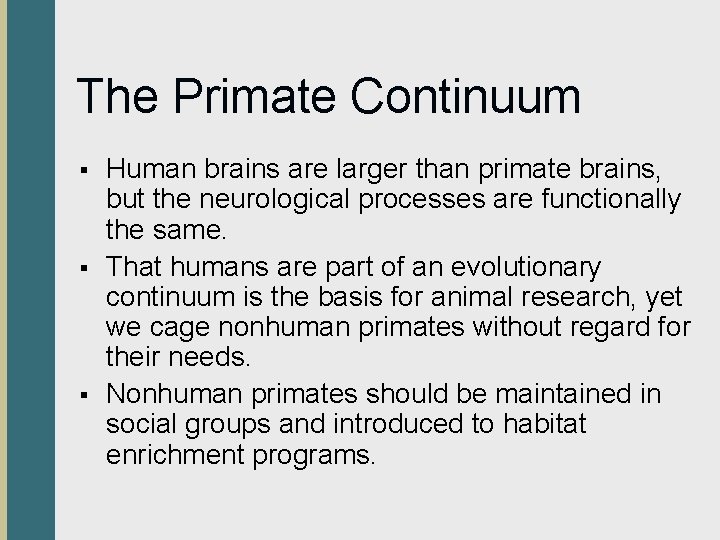 The Primate Continuum

▪ Human brains are larger than primate brains, but the neurological processes are functionally the same.

▪ That humans are part of an evolutionary continuum is the basis for animal research, yet we cage nonhuman primates without regard for their needs.

▪ Nonhuman primates should be maintained in social groups and introduced to habitat enrichment programs.